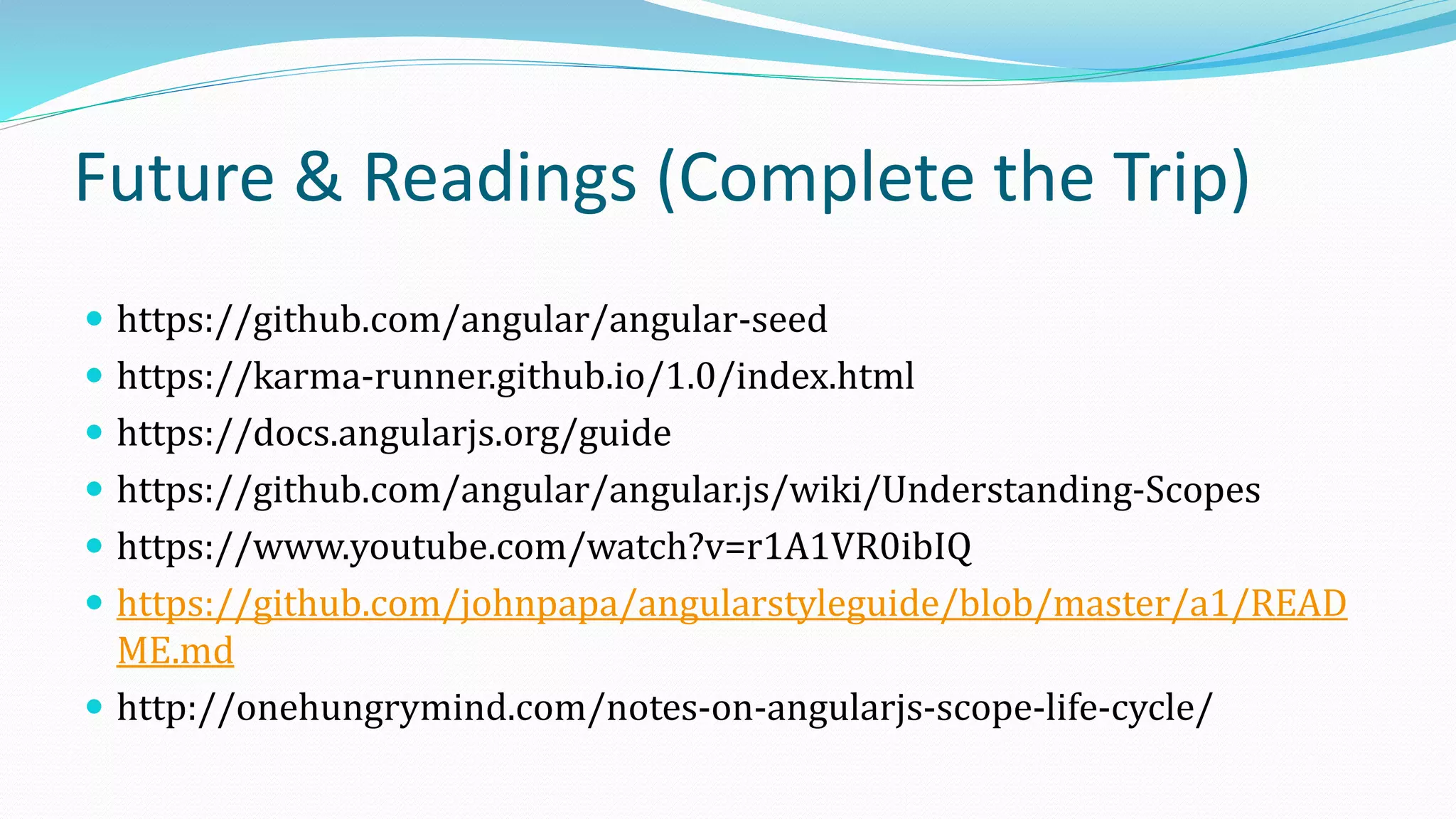 Future & Readings (Complete the Trip)

- https://github.com/angular/angular-seed
- https://karma-runner.github.io/1.0/index.html
- https://docs.angularjs.org/guide
- https://github.com/angular/angular.js/wiki/Understanding-Scopes
- https://www.youtube.com/watch?v=r1A1VR0ibIQ
- https://github.com/johnpapa/angularstyleguide/blob/master/a1/README.md
- http://onehungrymind.com/notes-on-angularjs-scope-life-cycle/